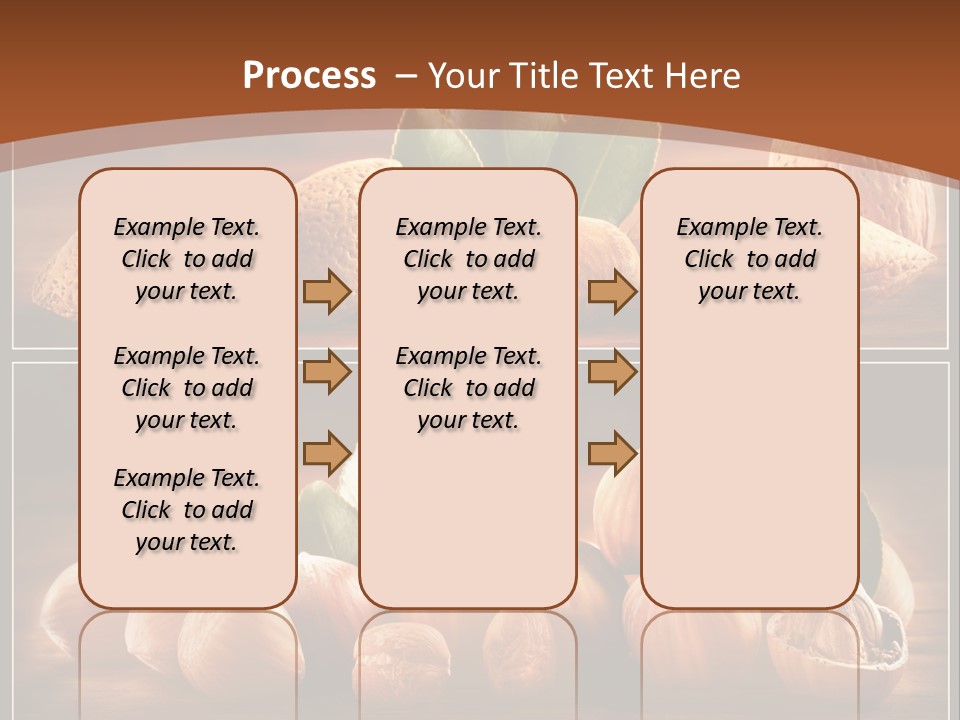 Process – Your Title Text Here

Example Text. Click to add your text.

Example Text. Click to add your text.

Example Text. Click to add your text.

Example Text. Click to add your text.

Example Text. Click to add your text.

Example Text. Click to add your text.